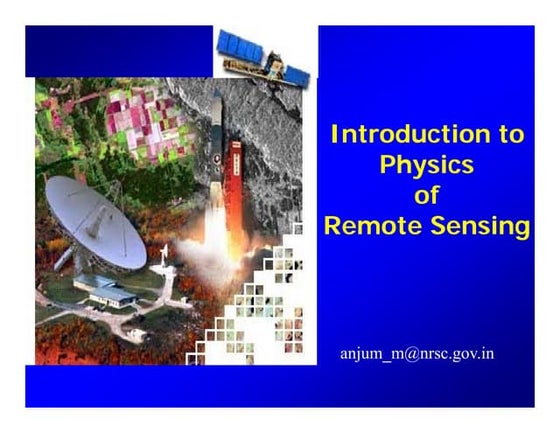 Introduction to Physics of Remote Sensing

anjum_m@nrsc.gov.in